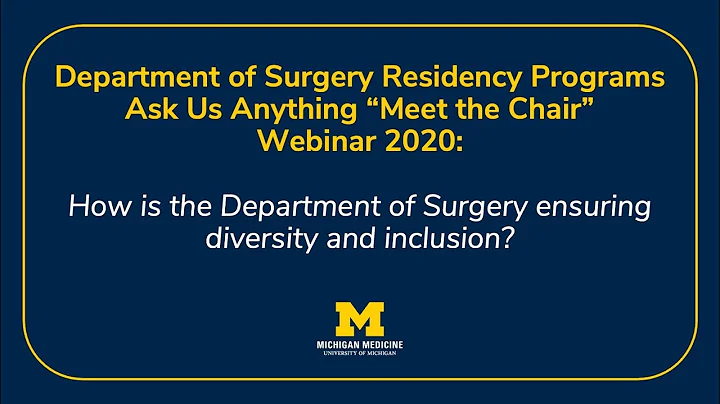 Department of Surgery Residency Programs
Ask Us Anything “Meet the Chair”
Webinar 2020:

How is the Department of Surgery ensuring diversity and inclusion?

M
MICHIGAN MEDICINE
UNIVERSITY OF MICHIGAN